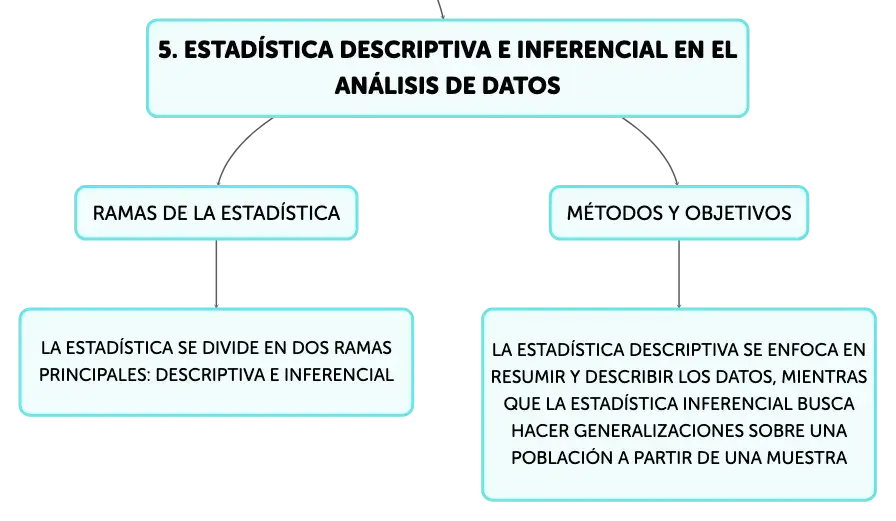 5. ESTADÍSTICA DESCRIPTIVA E INFERENCIAL EN EL ANÁLISIS DE DATOS

RAMAS DE LA ESTADÍSTICA

LA ESTADÍSTICA SE DIVIDE EN DOS RAMAS PRINCIPALES: DESCRIPTIVA E INFERENCIAL

MÉTODOS Y OBJETIVOS

LA ESTADÍSTICA DESCRIPTIVA SE ENFOCA EN RESUMIR Y DESCRIBIR LOS DATOS, MIENTRAS QUE LA ESTADÍSTICA INFERENCIAL BUSCA HACER GENERALIZACIONES SOBRE UNA POBLACIÓN A PARTIR DE UNA MUESTRA